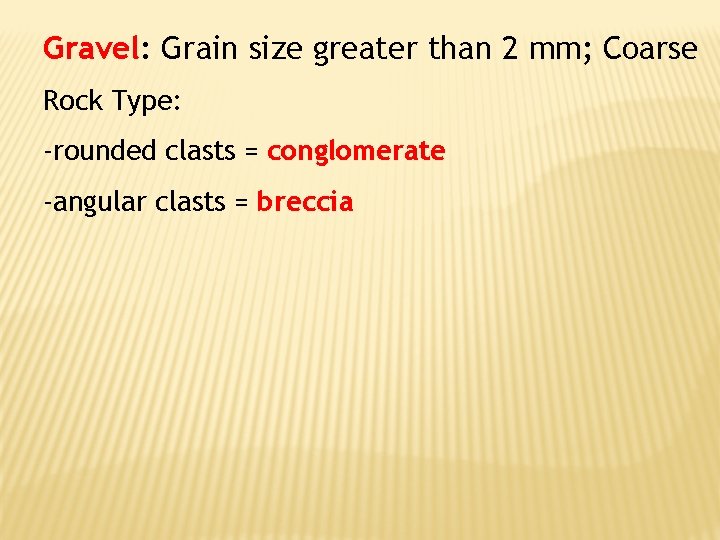 Gravel: Grain size greater than 2 mm; Coarse

Rock Type:

-rounded clasts = conglomerate

-angular clasts = breccia